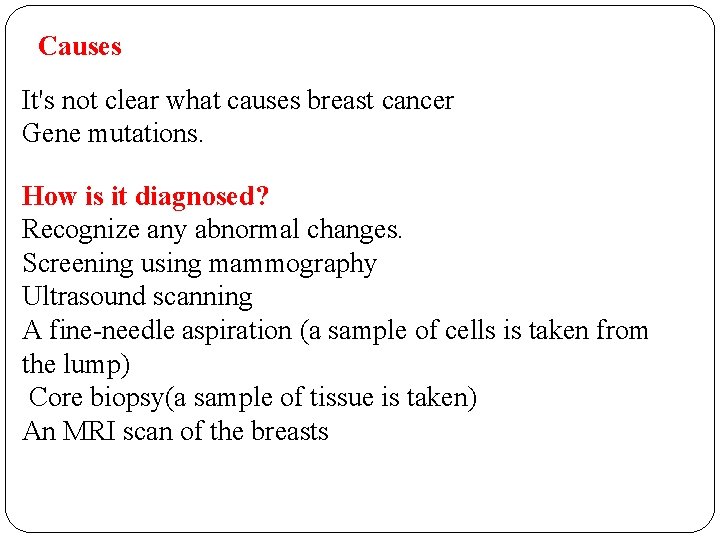 Causes

It's not clear what causes breast cancer
Gene mutations.

How is it diagnosed?
Recognize any abnormal changes.
Screening using mammography
Ultrasound scanning
A fine-needle aspiration (a sample of cells is taken from the lump)
Core biopsy(a sample of tissue is taken)
An MRI scan of the breasts